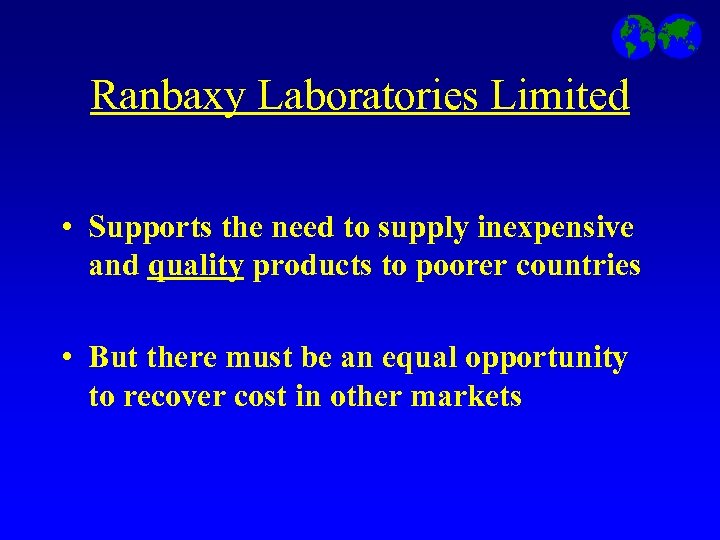 Ranbaxy Laboratories Limited

• Supports the need to supply inexpensive and quality products to poorer countries

• But there must be an equal opportunity to recover cost in other markets